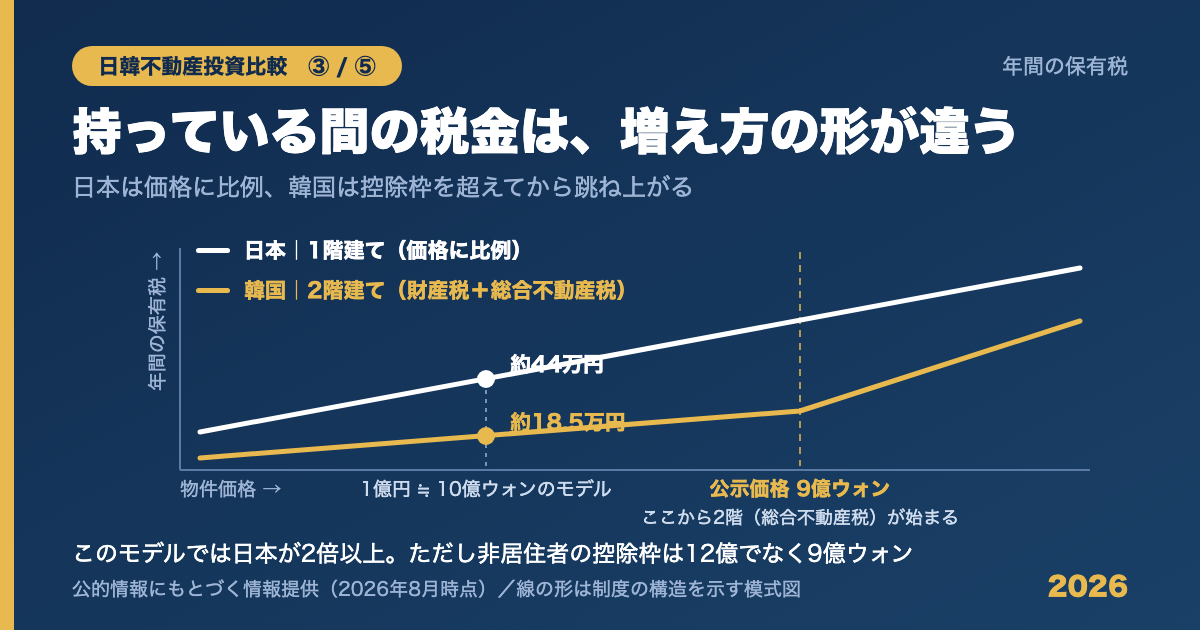 日韓不動産投資比較 ③ / ⑤

年間の保有税

持っている間の税金は、増え方の形が違う

日本は価格に比例、韓国は控除枠を超えてから跳ね上がる

日本｜1階建て（価格に比例）

韓国｜2階建て（財産税＋総合不動産税）

年間の保有税 →

約44万円

約18.5万円

物件価格 →

1億円 ≒ 10億ウォンのモデル

公示価格 9億ウォン

ここから2階（総合不動産税）が始まる

このモデルでは日本が2倍以上。ただし非居住者の控除枠は12億でなく9億ウォン

公的情報にもとづく情報提供（2026年8月時点）／線の形は制度の構造を示す模式図

2026